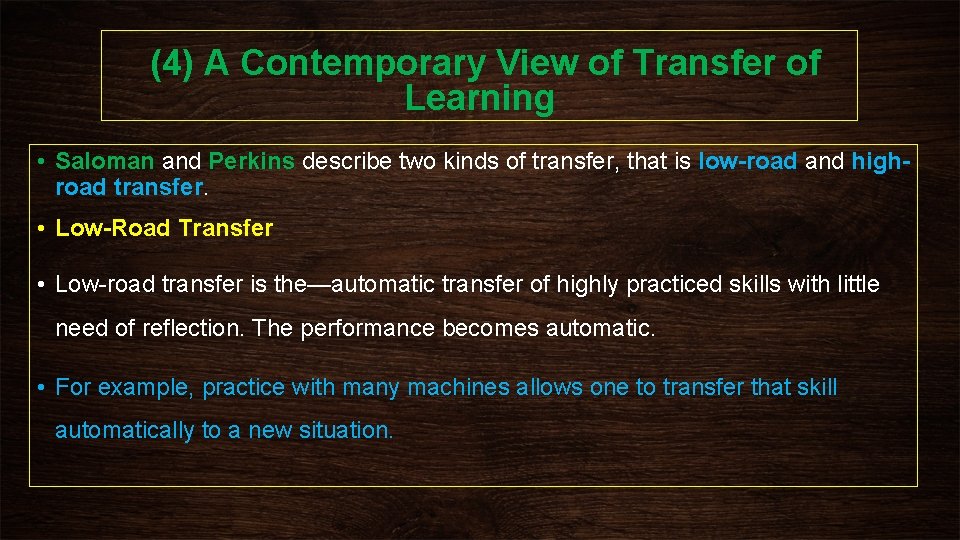 (4) A Contemporary View of Transfer of Learning

• Saloman and Perkins describe two kinds of transfer, that is low-road and high-road transfer.

• Low-Road Transfer

• Low-road transfer is the—automatic transfer of highly practiced skills with little need of reflection. The performance becomes automatic.

• For example, practice with many machines allows one to transfer that skill automatically to a new situation.